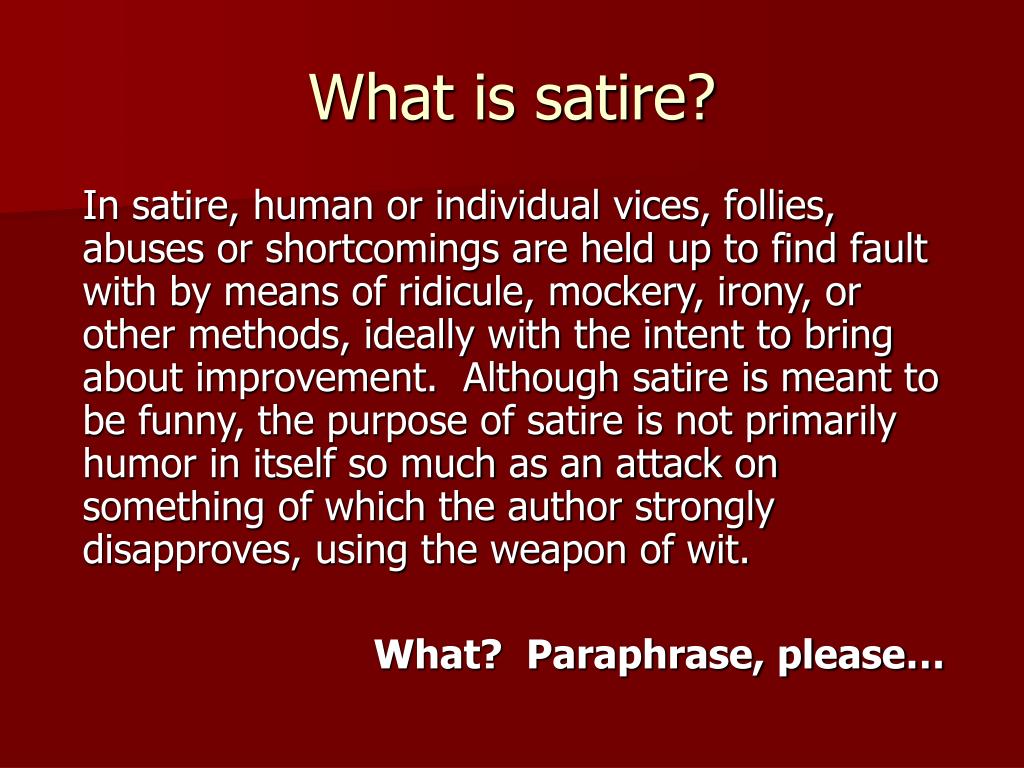 What is satire?

In satire, human or individual vices, follies, abuses or shortcomings are held up to find fault with by means of ridicule, mockery, irony, or other methods, ideally with the intent to bring about improvement.  Although satire is meant to be funny, the purpose of satire is not primarily humor in itself so much as an attack on something of which the author strongly disapproves, using the weapon of wit.

What?  Paraphrase, please…